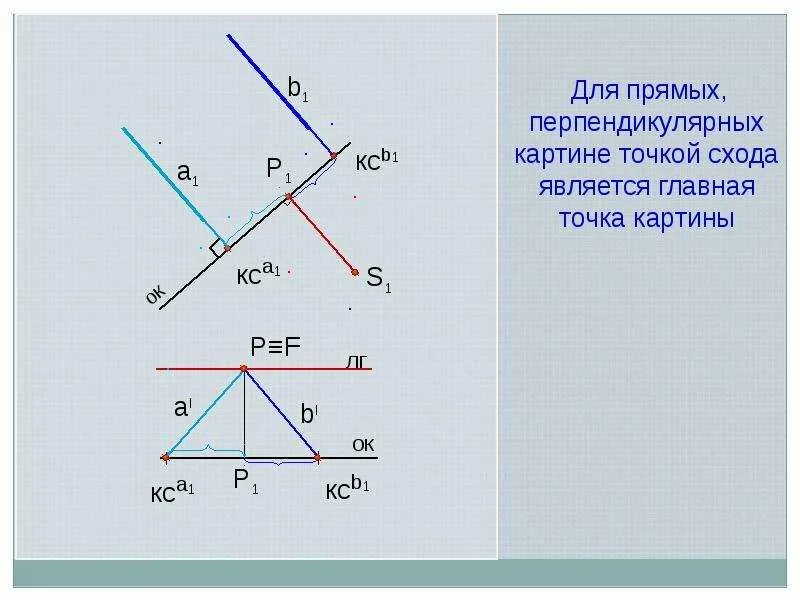 $b_1$

$a_1$

$P_1$

$кс^{b_1}$

$кс^{a_1}$

$S_1$

ок

$P \equiv F$

лг

$a^I$

$b^I$

ок

$кс^{a_1}$

$P_1$

$кс^{b_1}$

Для прямых, перпендикулярных картине точкой схода является главная точка картины